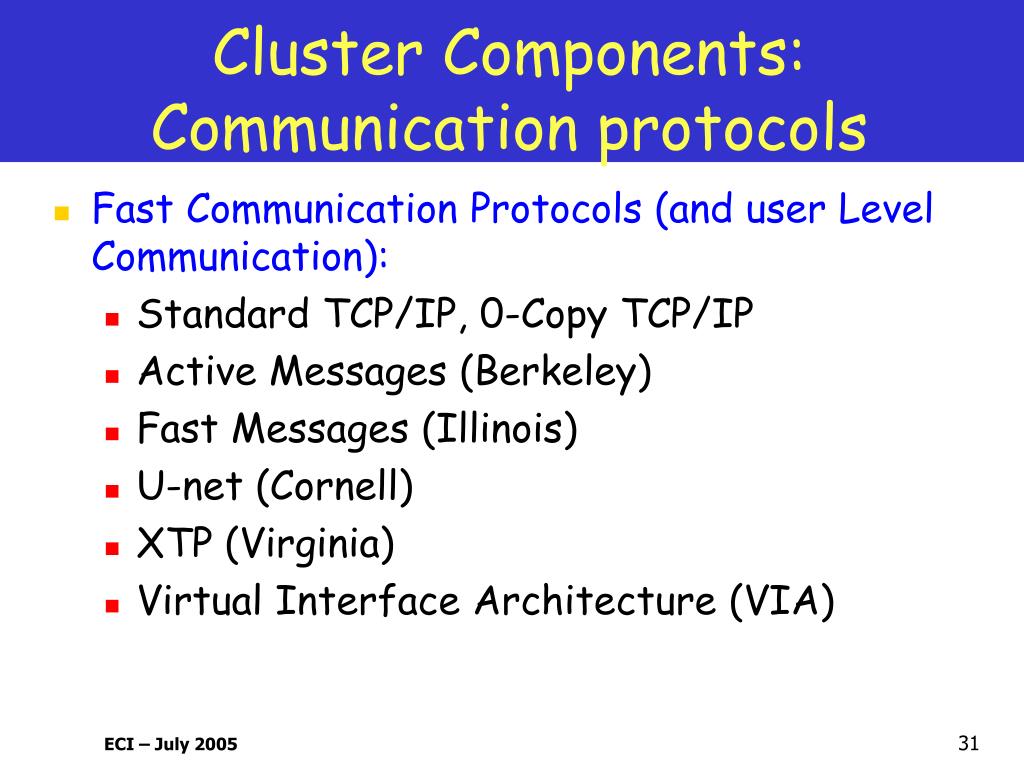 Cluster Components: Communication protocols

Fast Communication Protocols (and user Level Communication):
Standard TCP/IP, 0-Copy TCP/IP
Active Messages (Berkeley)
Fast Messages (Illinois)
U-net (Cornell)
XTP (Virginia)
Virtual Interface Architecture (VIA)

ECI – July 2005

31